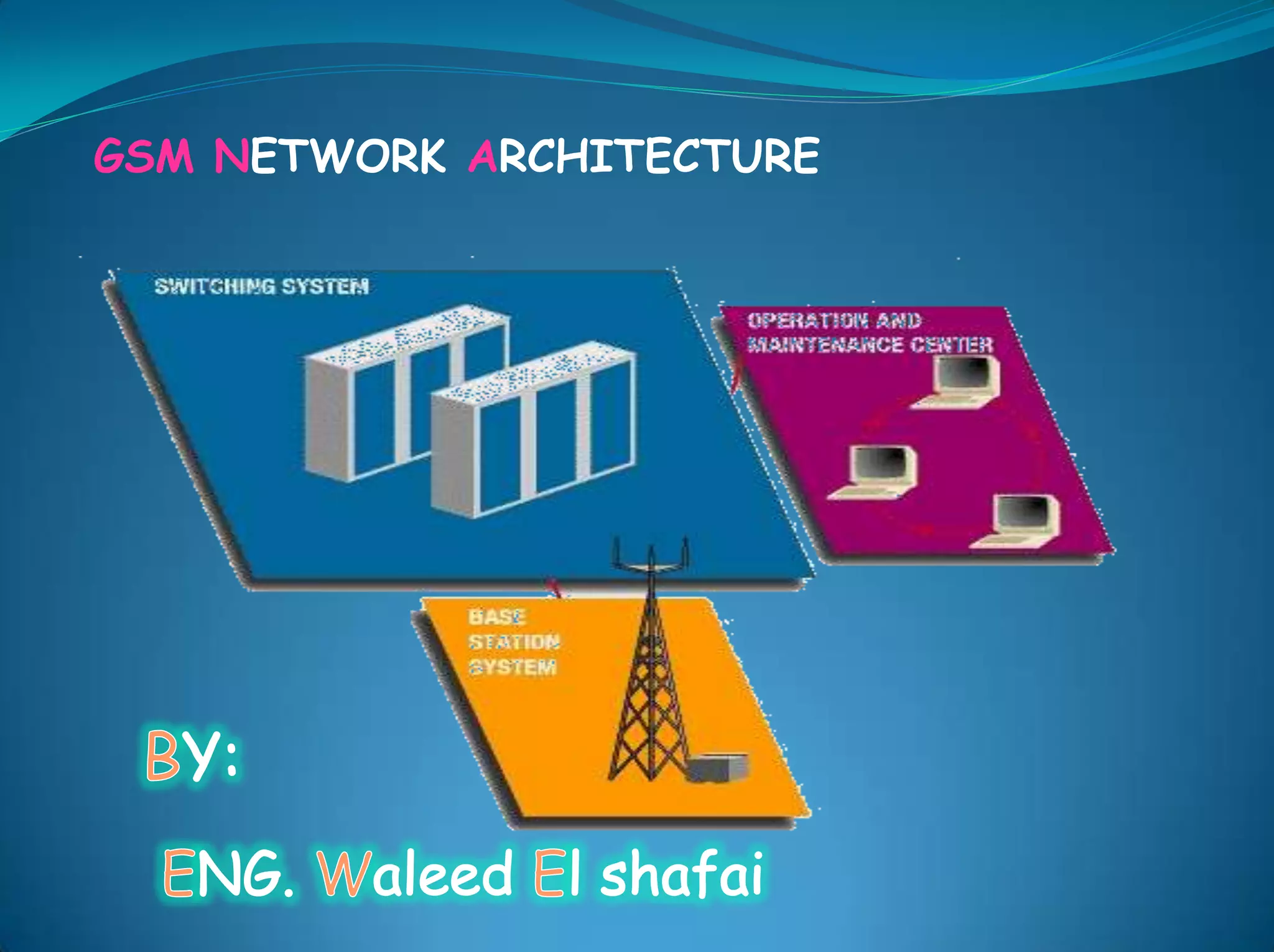 GSM NETWORK ARCHITECTURE

SWITCHING SYSTEM

OPERATION AND MAINTENANCE CENTER

BASE STATION SYSTEM

BY:

ENG. Waleed El shafai